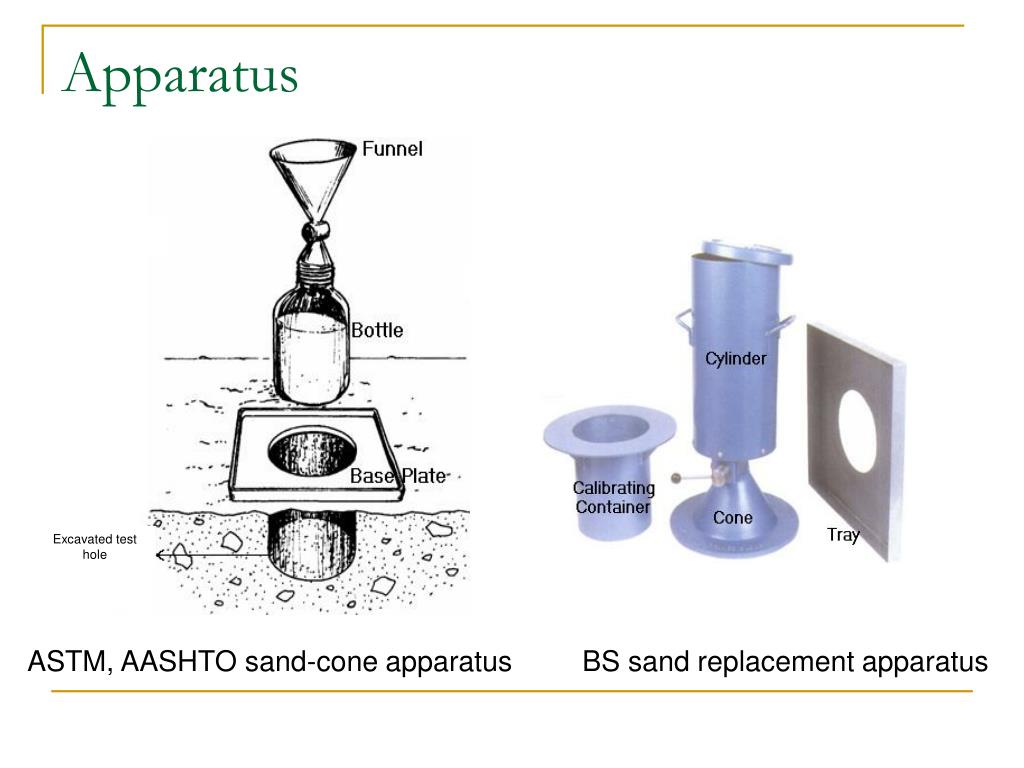 Apparatus

Funnel

Bottle

Base Plate

Excavated test hole

Cylinder

Calibrating Container

Cone

Tray

ASTM, AASHTO sand-cone apparatus

BS sand replacement apparatus